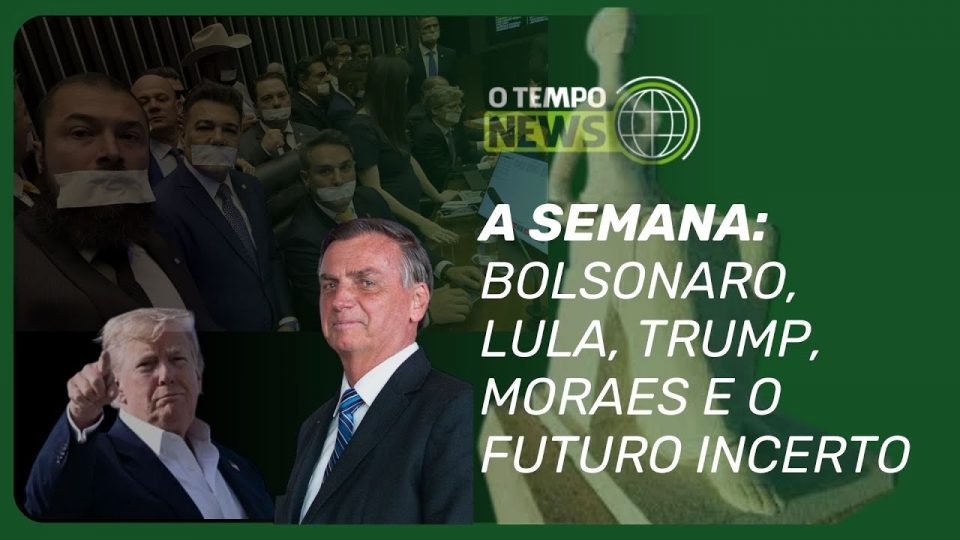 O TEMPO
NEWS

A SEMANA:
BOLSONARO, LULA, TRUMP, MORAES E O FUTURO INCERTO